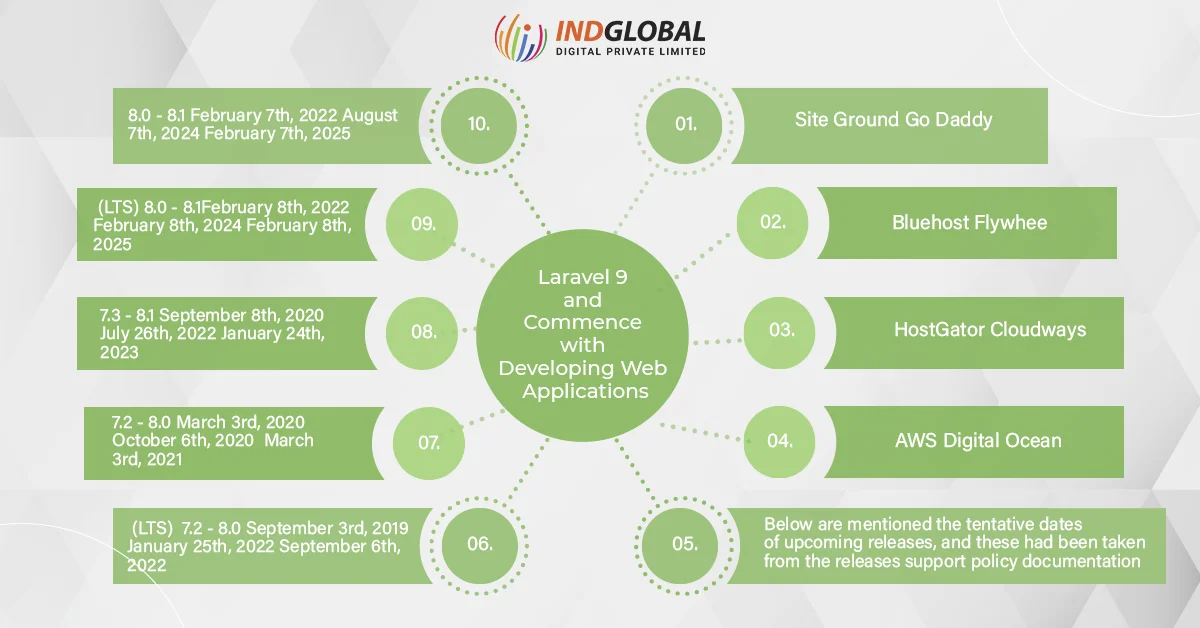 INDGLOBAL
DIGITAL PRIVATE LIMITED

Laravel 9 and Commence with Developing Web Applications

01. Site Ground Go Daddy

02. Bluehost Flywhee

03. HostGator Cloudways

04. AWS Digital Ocean

05. Below are mentioned the tentative dates of upcoming releases, and these had been taken from the releases support policy documentation

06. (LTS) 7.2 - 8.0 September 3rd, 2019 January 25th, 2022 September 6th, 2022

07. 7.2 - 8.0 March 3rd, 2020 October 6th, 2020 March 3rd, 2021

08. 7.3 - 8.1 September 8th, 2020 July 26th, 2022 January 24th, 2023

09. (LTS) 8.0 - 8.1February 8th, 2022 February 8th, 2024 February 8th, 2025

10. 8.0 - 8.1 February 7th, 2022 August 7th, 2024 February 7th, 2025